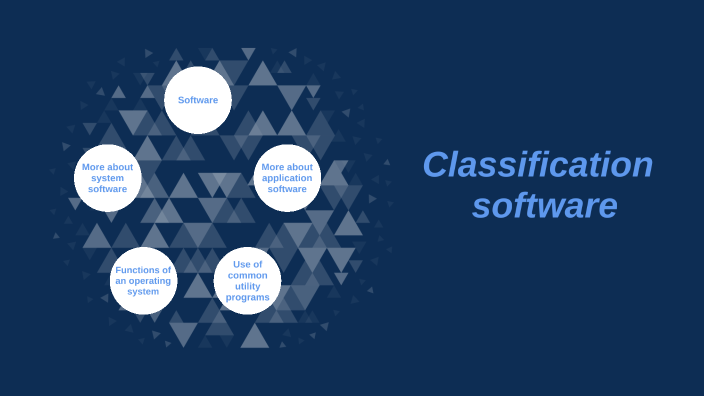 Software

More about system software

More about application software

Functions of an operating system

Use of common utility programs

Classification software